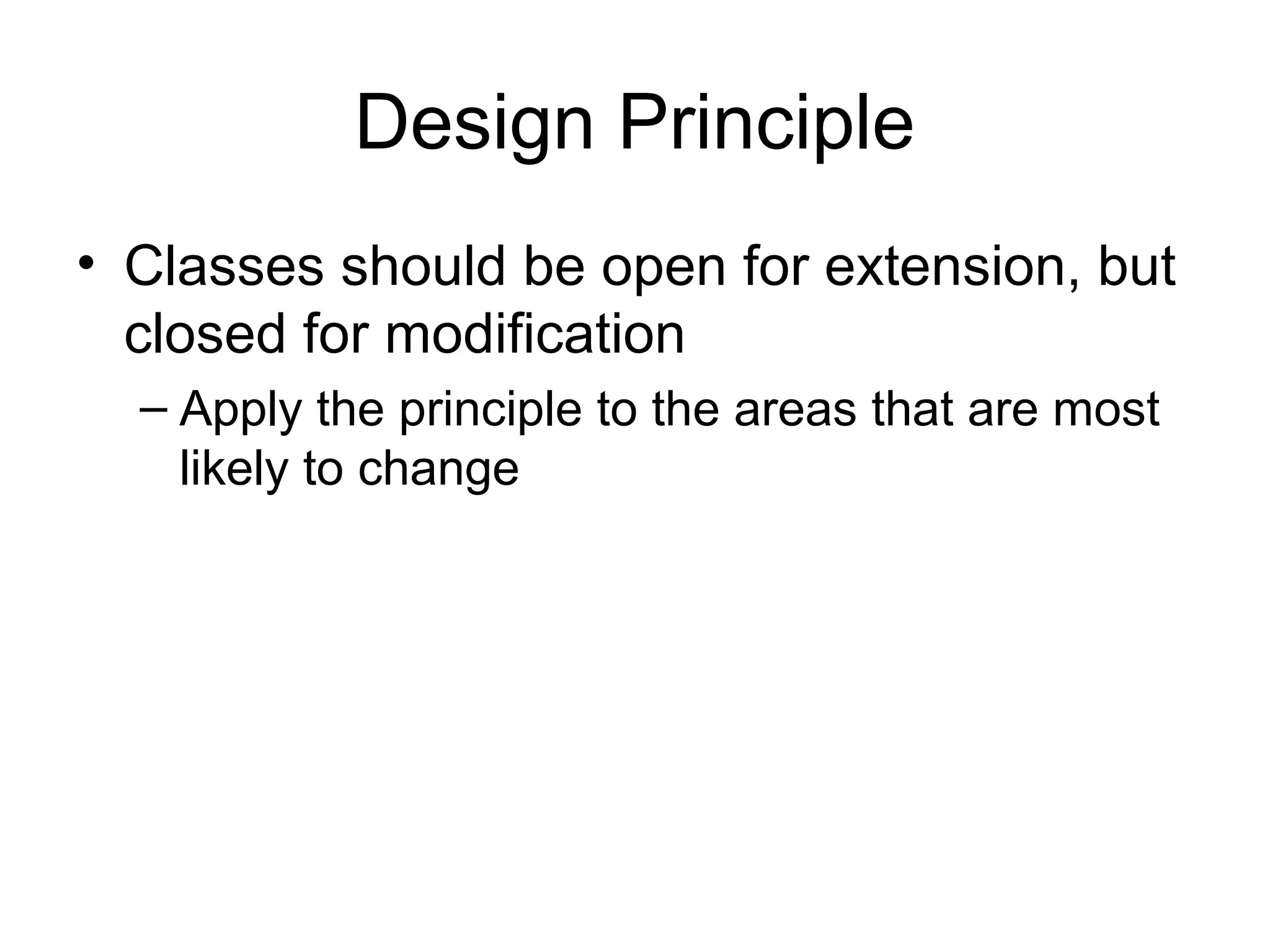 Design Principle

• Classes should be open for extension, but closed for modification

– Apply the principle to the areas that are most likely to change